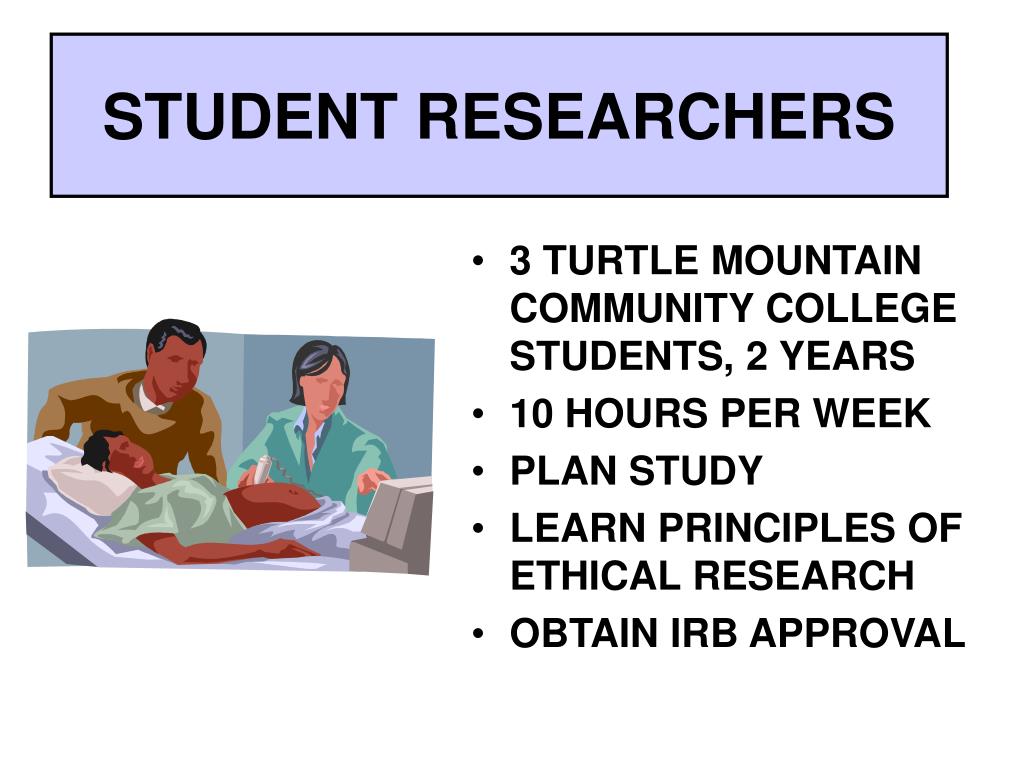 STUDENT RESEARCHERS

• 3 TURTLE MOUNTAIN COMMUNITY COLLEGE STUDENTS, 2 YEARS
• 10 HOURS PER WEEK
• PLAN STUDY
• LEARN PRINCIPLES OF ETHICAL RESEARCH
• OBTAIN IRB APPROVAL